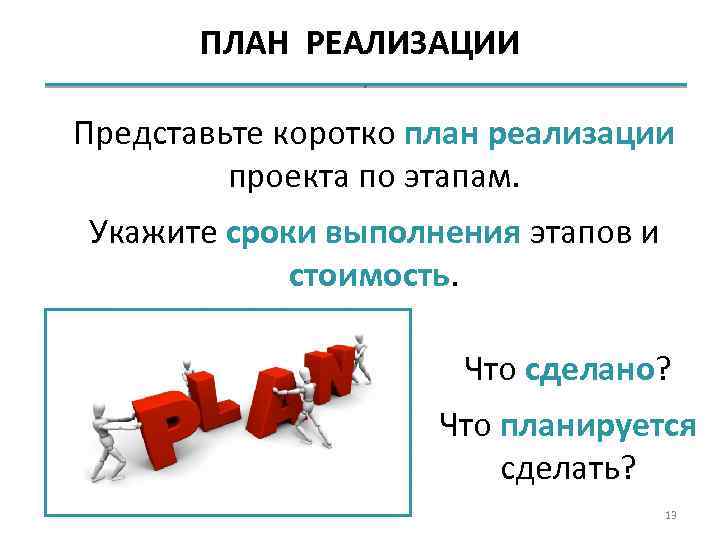 ПЛАН РЕАЛИЗАЦИИ

Представьте коротко план реализации проекта по этапам.

Укажите сроки выполнения этапов и стоимость.

PLAN

Что сделано?

Что планируется сделать?

13